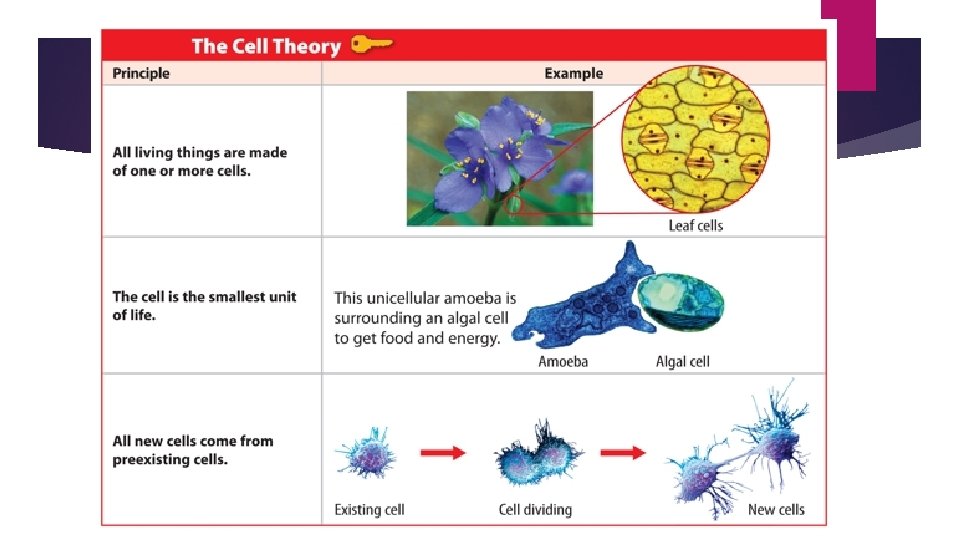 The Cell Theory

| Principle | Example |
|---|---|
| All living things are made of one or more cells. | Leaf cells |
| The cell is the smallest unit of life. | This unicellular amoeba is surrounding an algal cell to get food and energy. Amoeba Algal cell |
| All new cells come from preexisting cells. | Existing cell Cell dividing New cells |